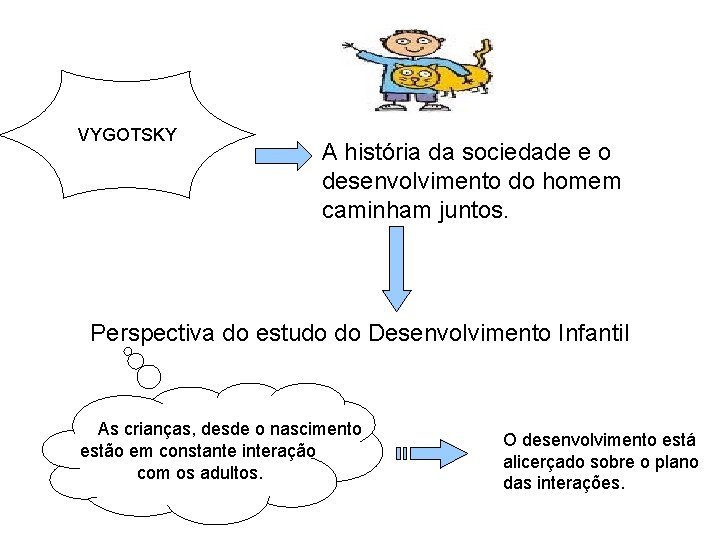 VYGOTSKY

A história da sociedade e o desenvolvimento do homem caminham juntos.

Perspectiva do estudo do Desenvolvimento Infantil

As crianças, desde o nascimento estão em constante interação com os adultos.

O desenvolvimento está alicerçado sobre o plano das interações.